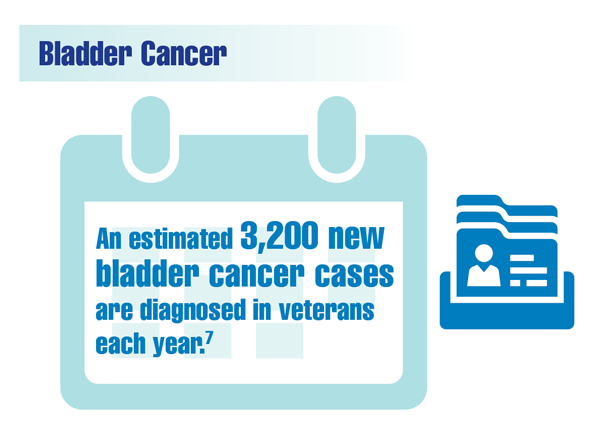 Bladder Cancer

An estimated 3,200 new bladder cancer cases are diagnosed in veterans each year.$^7$